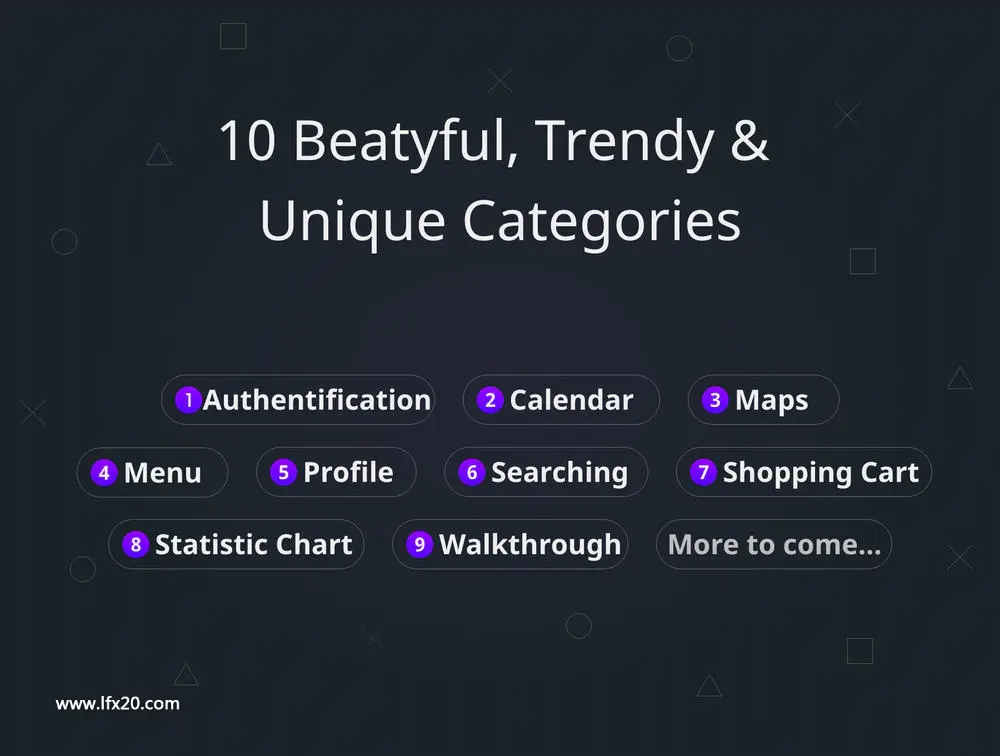 10 Beatyful, Trendy & Unique Categories

1 Authentification
2 Calendar
3 Maps
4 Menu
5 Profile
6 Searching
7 Shopping Cart
8 Statistic Chart
9 Walkthrough
More to come...

www.lfx20.com